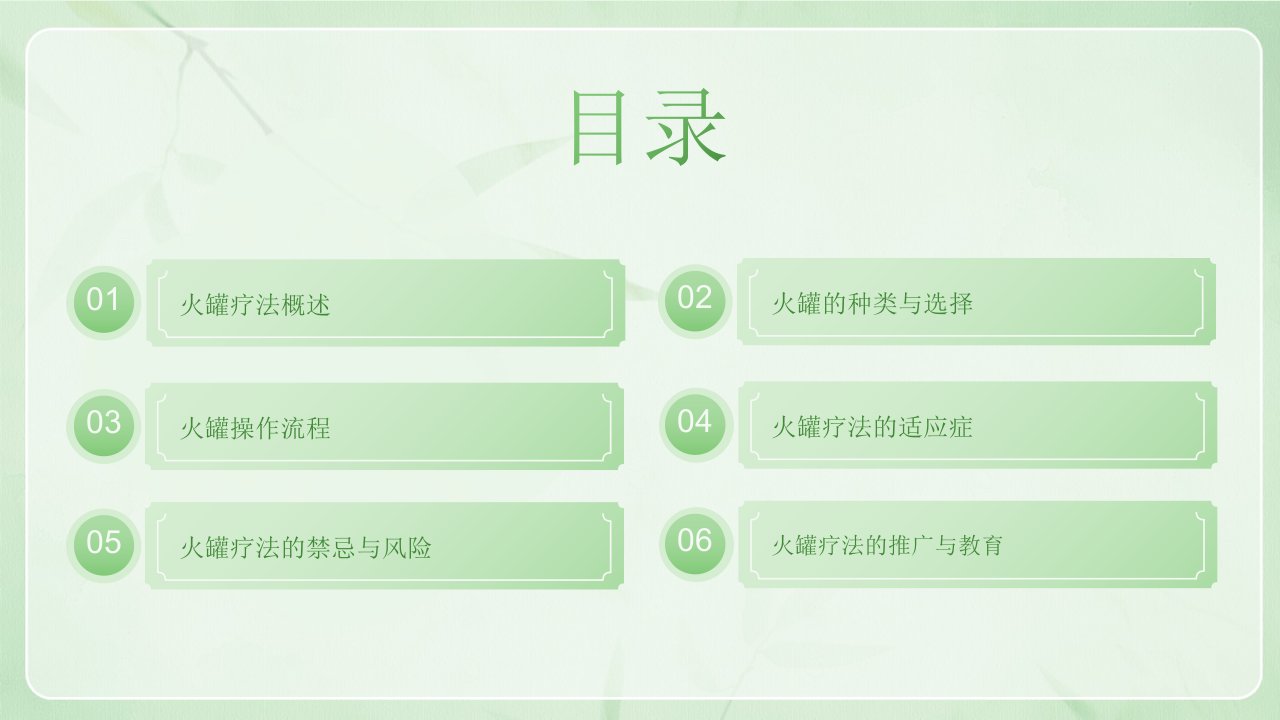 目录

01 火罐疗法概述

02 火罐的种类与选择

03 火罐操作流程

04 火罐疗法的适应症

05 火罐疗法的禁忌与风险

06 火罐疗法的推广与教育